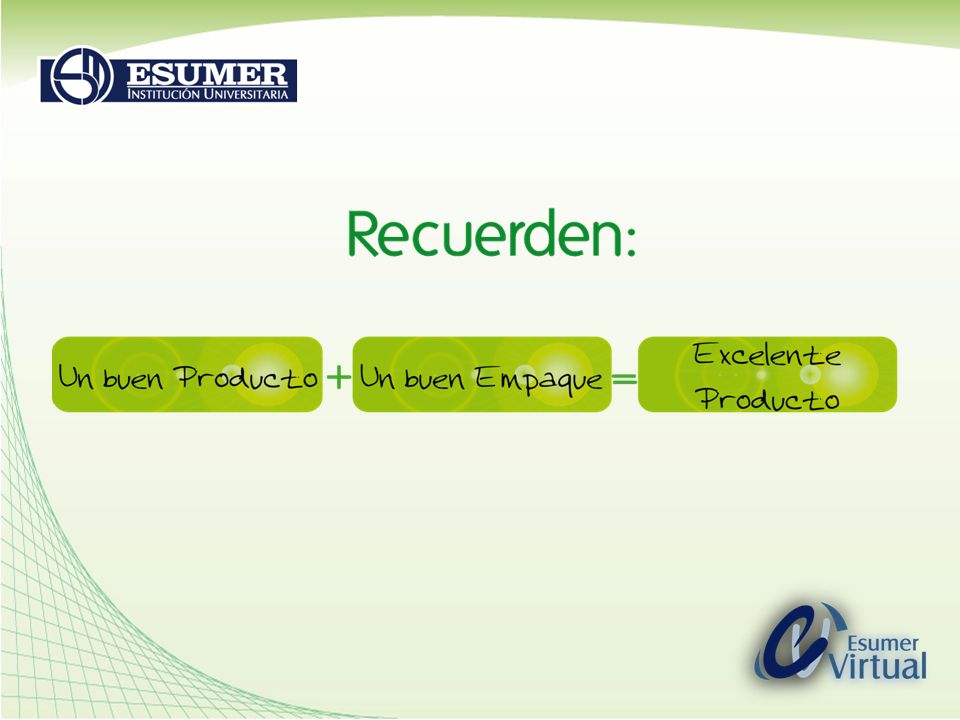 ESUMER
INSTITUCIÓN UNIVERSITARIA

Recuerden:

Un buen Producto + Un buen Empaque = Excelente Producto

Esumer Virtual